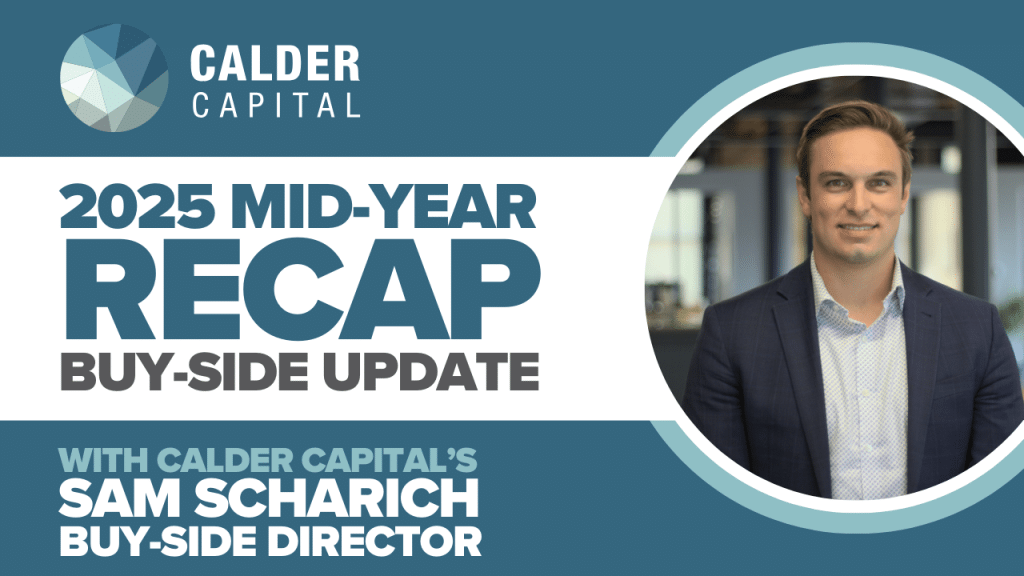 CALDER CAPITAL

2025 MID-YEAR RECAP BUY-SIDE UPDATE

WITH CALDER CAPITAL'S SAM SCHARICH BUY-SIDE DIRECTOR